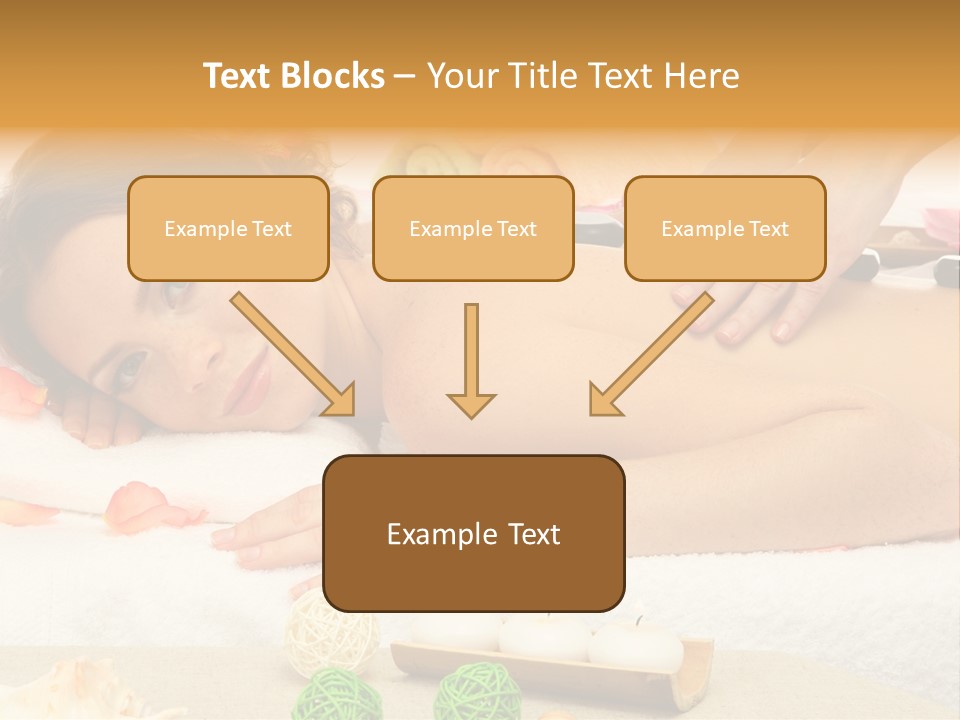 Text Blocks – Your Title Text Here

Example Text

Example Text

Example Text

Example Text